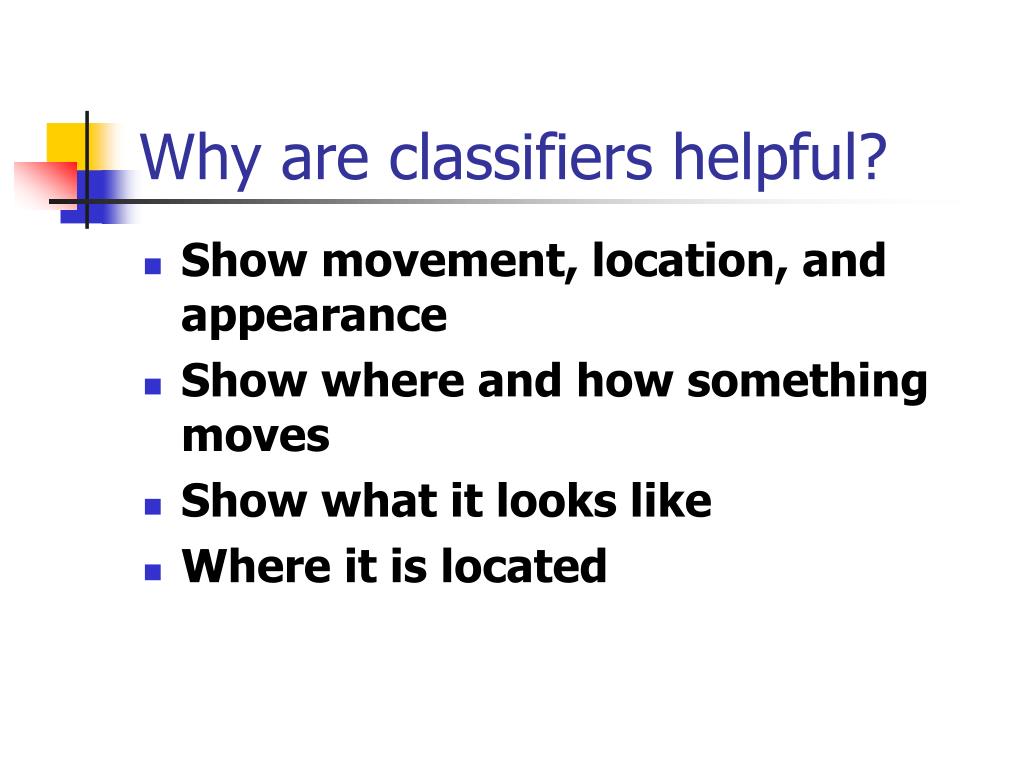 Why are classifiers helpful?

- Show movement, location, and appearance
- Show where and how something moves
- Show what it looks like
- Where it is located